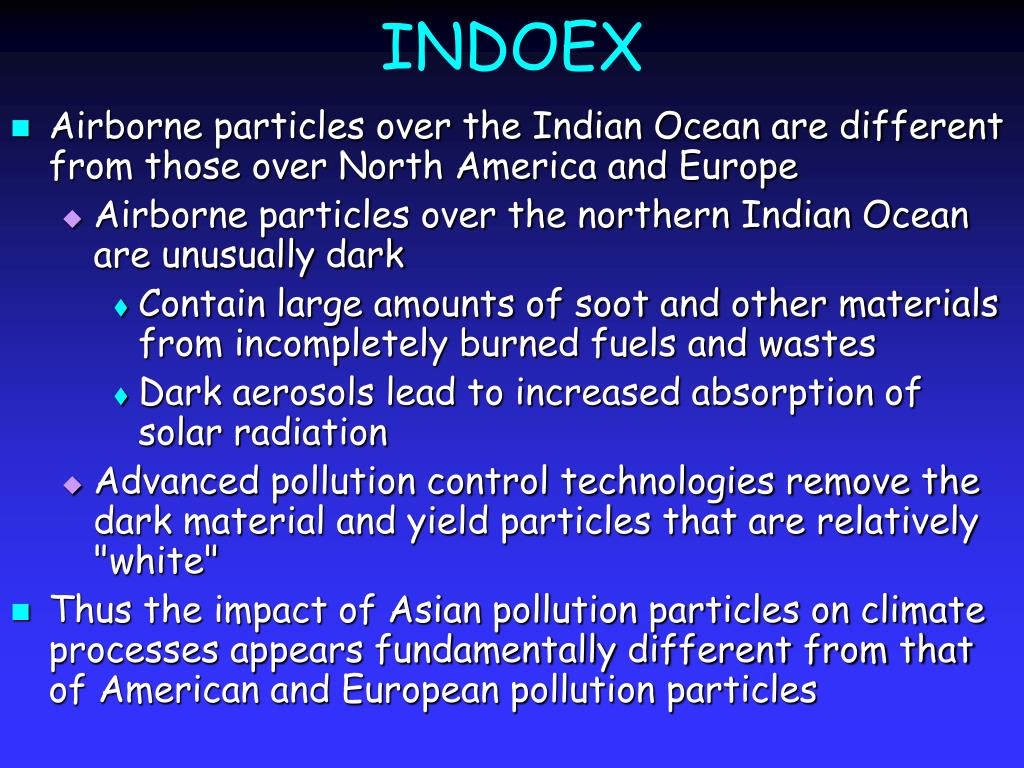 INDOEX

Airborne particles over the Indian Ocean are different from those over North America and Europe

Airborne particles over the northern Indian Ocean are unusually dark

Contain large amounts of soot and other materials from incompletely burned fuels and wastes

Dark aerosols lead to increased absorption of solar radiation

Advanced pollution control technologies remove the dark material and yield particles that are relatively "white"

Thus the impact of Asian pollution particles on climate processes appears fundamentally different from that of American and European pollution particles